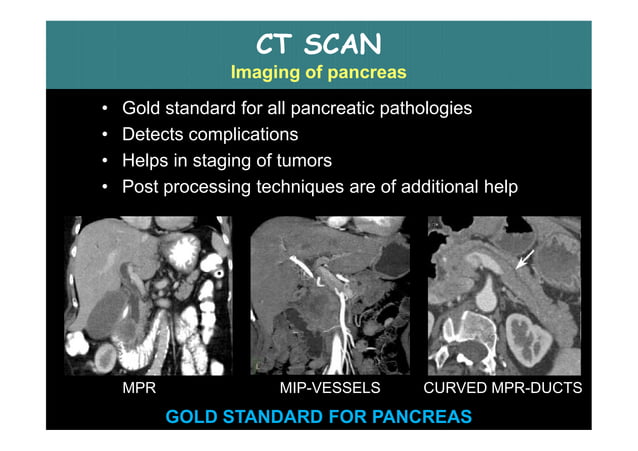 CT SCAN
Imaging of pancreas

• Gold standard for all pancreatic pathologies
• Detects complications
• Helps in staging of tumors
• Post processing techniques are of additional help

MPR
MIP-VESSELS
CURVED MPR-DUCTS

GOLD STANDARD FOR PANCREAS